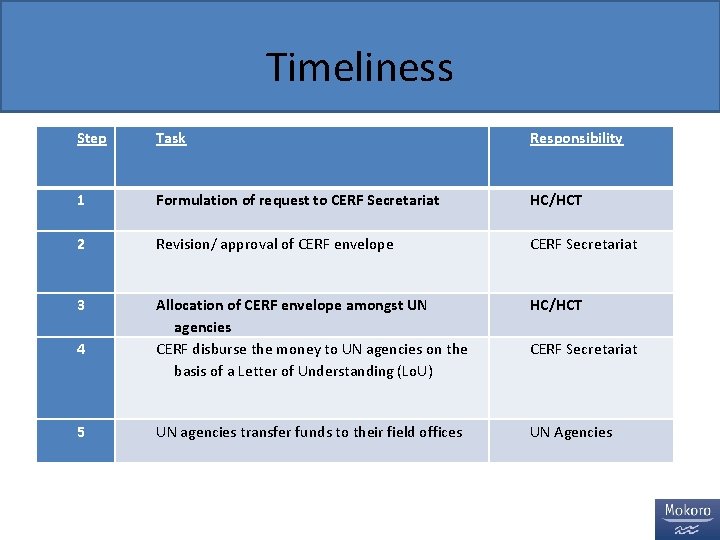 Timeliness

| Step | Task | Responsibility |
|---|---|---|
| 1 | Formulation of request to CERF Secretariat | HC/HCT |
| 2 | Revision/ approval of CERF envelope | CERF Secretariat |
| 3 | Allocation of CERF envelope amongst UN agencies | HC/HCT |
| 4 | CERF disburse the money to UN agencies on the basis of a Letter of Understanding (LoU) | CERF Secretariat |
| 5 | UN agencies transfer funds to their field offices | UN Agencies |

Mokoro